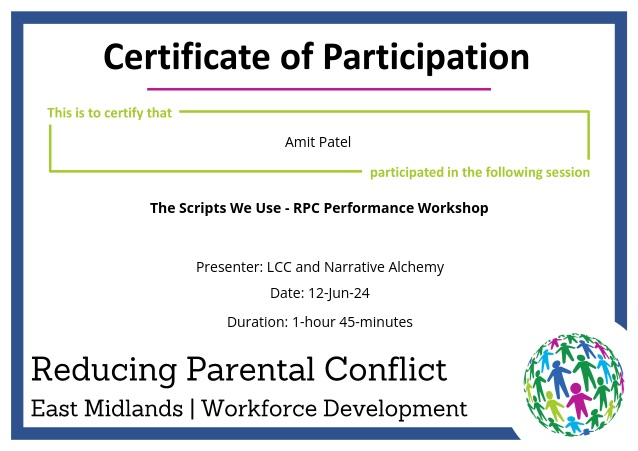 Certificate of Participation

This is to certify that

Amit Patel

participated in the following session

The Scripts We Use - RPC Performance Workshop

Presenter: LCC and Narrative Alchemy

Date: 12-Jun-24

Duration: 1-hour 45-minutes

Reducing Parental Conflict

East Midlands | Workforce Development